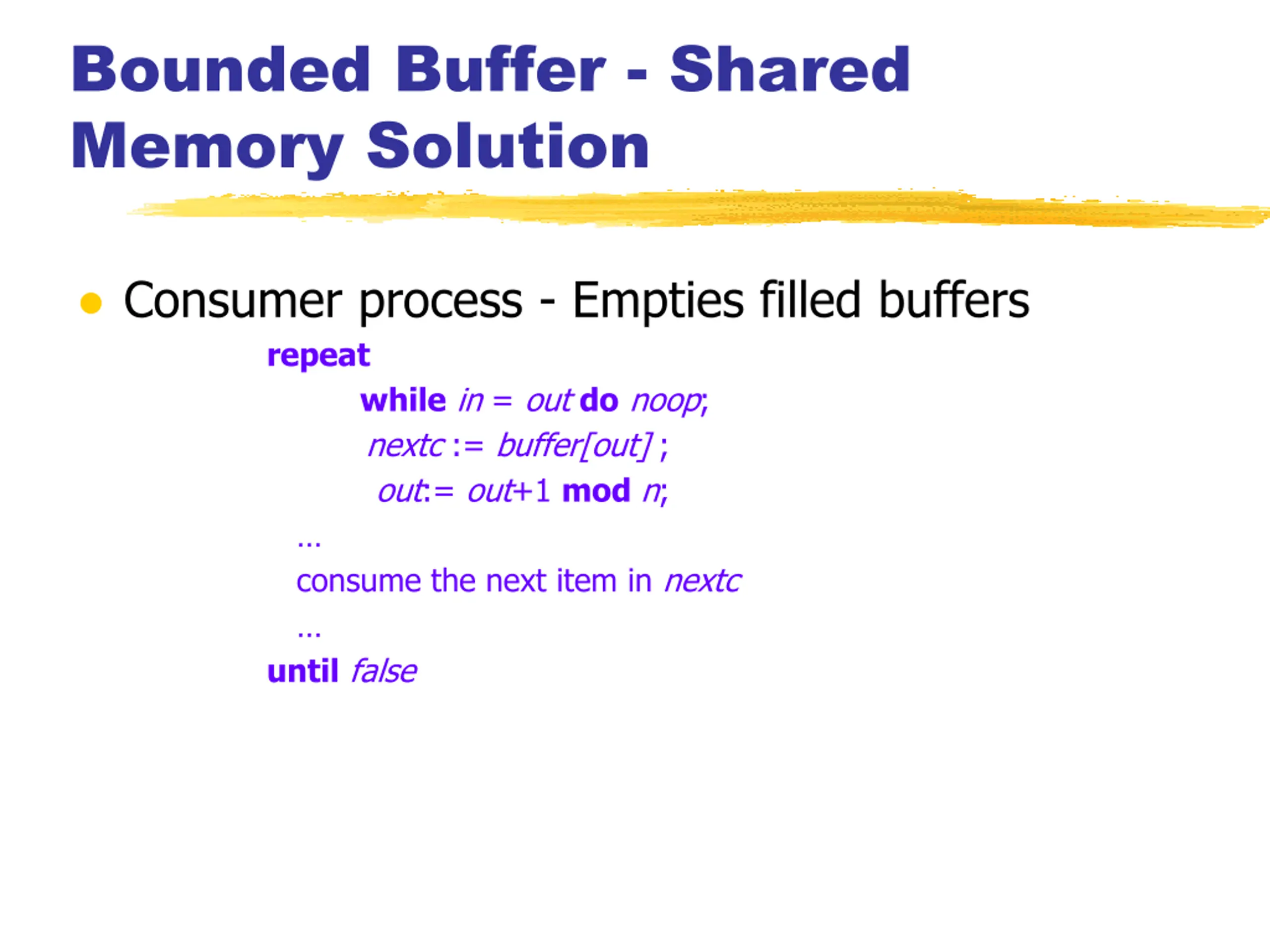 Bounded Buffer - Shared Memory Solution

Consumer process - Empties filled buffers

repeat
while in = out do noop;
nextc := buffer[out] ;
out:= out+1 mod n;
...
consume the next item in nextc
...
until false